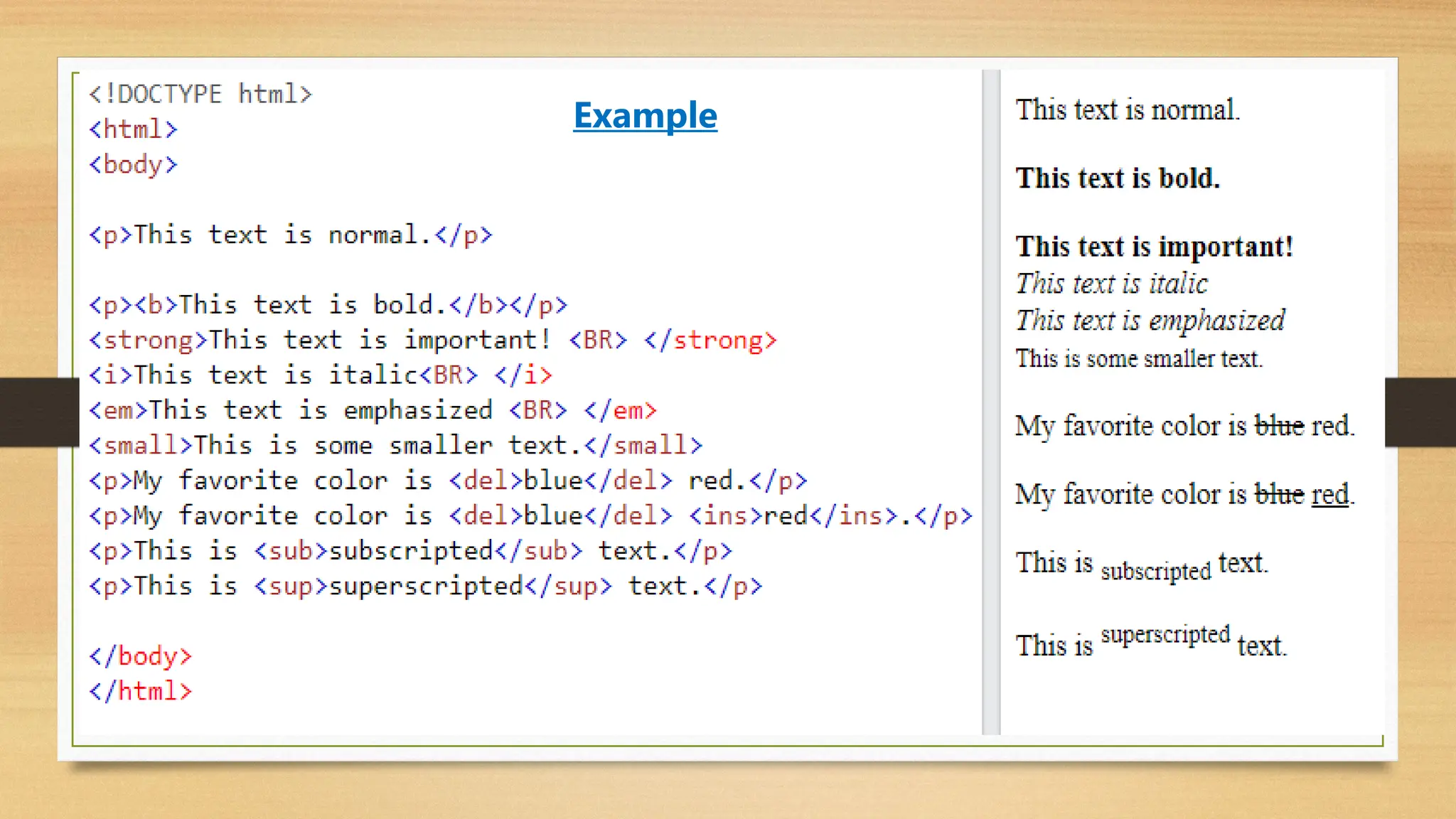 Example

<!DOCTYPE html>
<html>
<body>

<p>This text is normal.</p>

<p><b>This text is bold.</b></p>
<strong>This text is important! <BR> </strong>
<i>This text is italic<BR> </i>
<em>This text is emphasized <BR> </em>
<small>This is some smaller text.</small>
<p>My favorite color is <del>blue</del> red.</p>
<p>My favorite color is <del>blue</del> <ins>red</ins>.</p>
<p>This is <sub>subscripted</sub> text.</p>
<p>This is <sup>superscripted</sup> text.</p>

</body>
</html>

This text is normal.

This text is bold.

This text is important!
This text is italic
This text is emphasized
This is some smaller text.

My favorite color is blue red.

My favorite color is blue red.

This is subscripted text.

This is superscripted text.